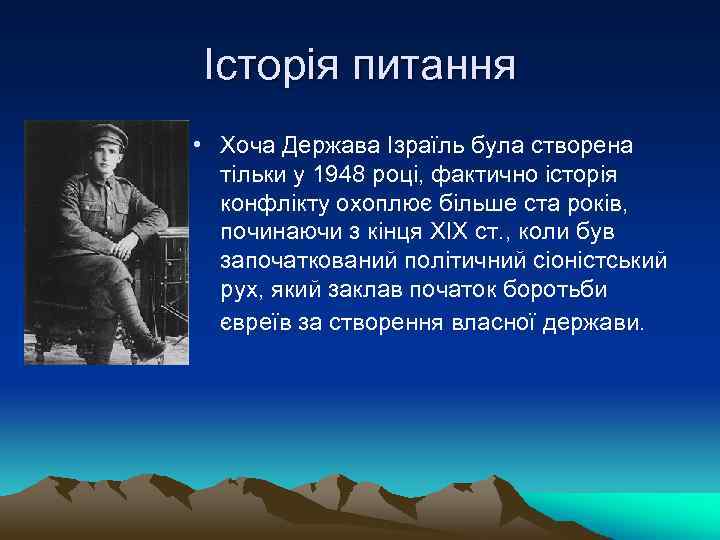 Історія питання

• Хоча Держава Ізраїль була створена тільки у 1948 році, фактично історія конфлікту охоплює більше ста років, починаючи з кінця XIX ст., коли був започаткований політичний сіоністський рух, який заклав початок боротьби євреїв за створення власної держави.